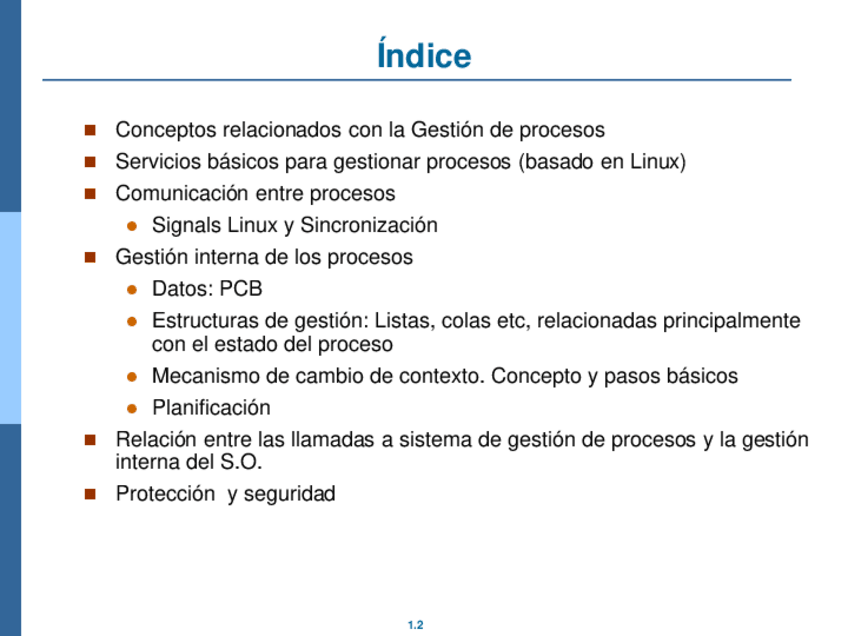 Índice

- Conceptos relacionados con la Gestión de procesos
- Servicios básicos para gestionar procesos (basado en Linux)
- Comunicación entre procesos
  - Signals Linux y Sincronización
- Gestión interna de los procesos
  - Datos: PCB
  - Estructuras de gestión: Listas, colas etc, relacionadas principalmente con el estado del proceso
  - Mecanismo de cambio de contexto. Concepto y pasos básicos
  - Planificación
- Relación entre las llamadas a sistema de gestión de procesos y la gestión interna del S.O.
- Protección y seguridad

1.2